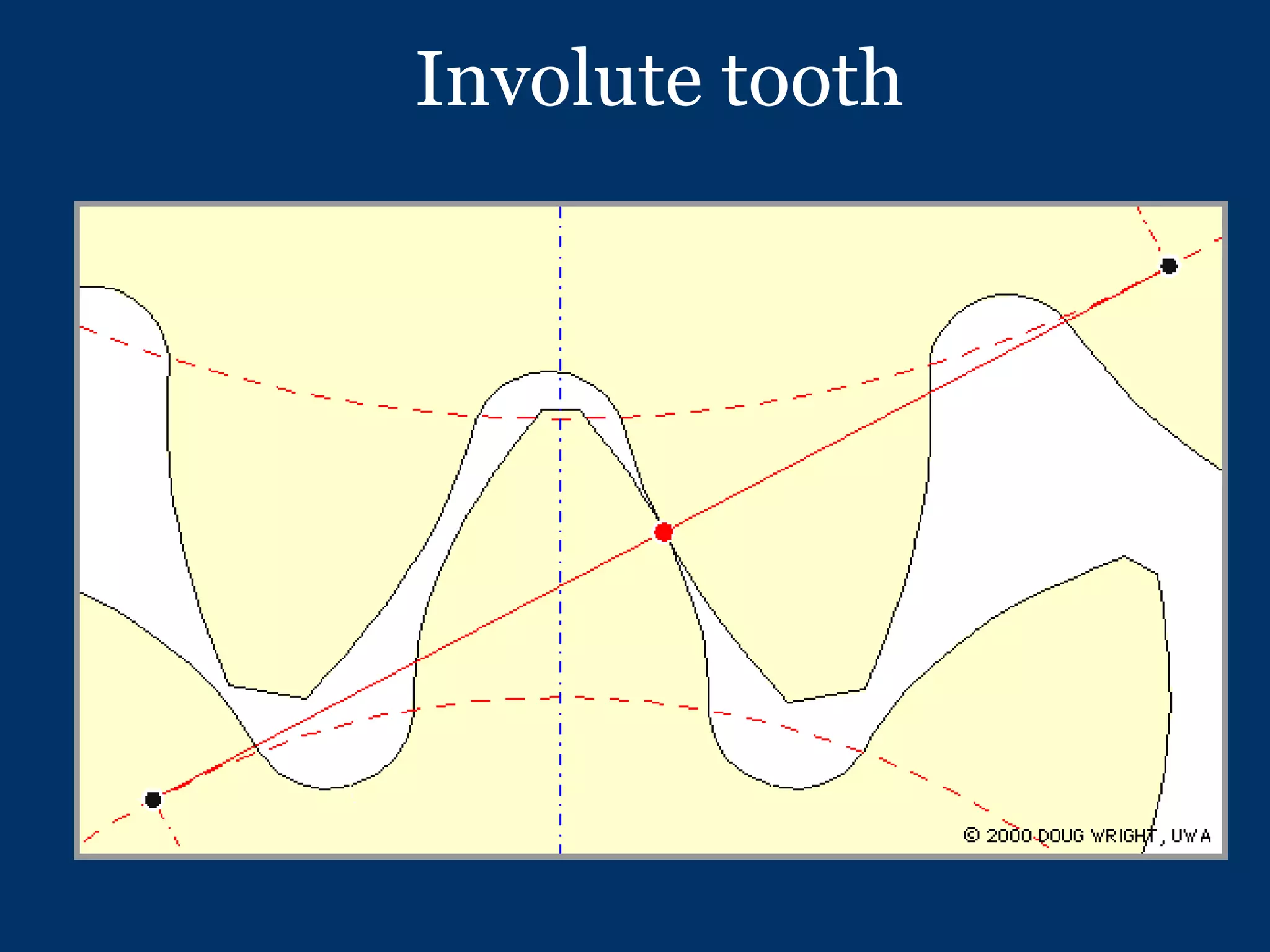 Involute tooth

© 2000 DOUG WRIGHT, UWA